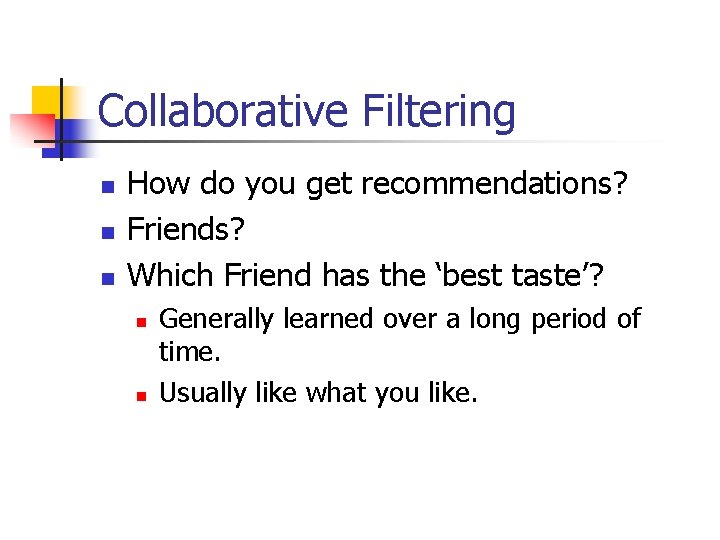 Collaborative Filtering

- How do you get recommendations?
- Friends?
- Which Friend has the ‘best taste’?
  - Generally learned over a long period of time.
  - Usually like what you like.